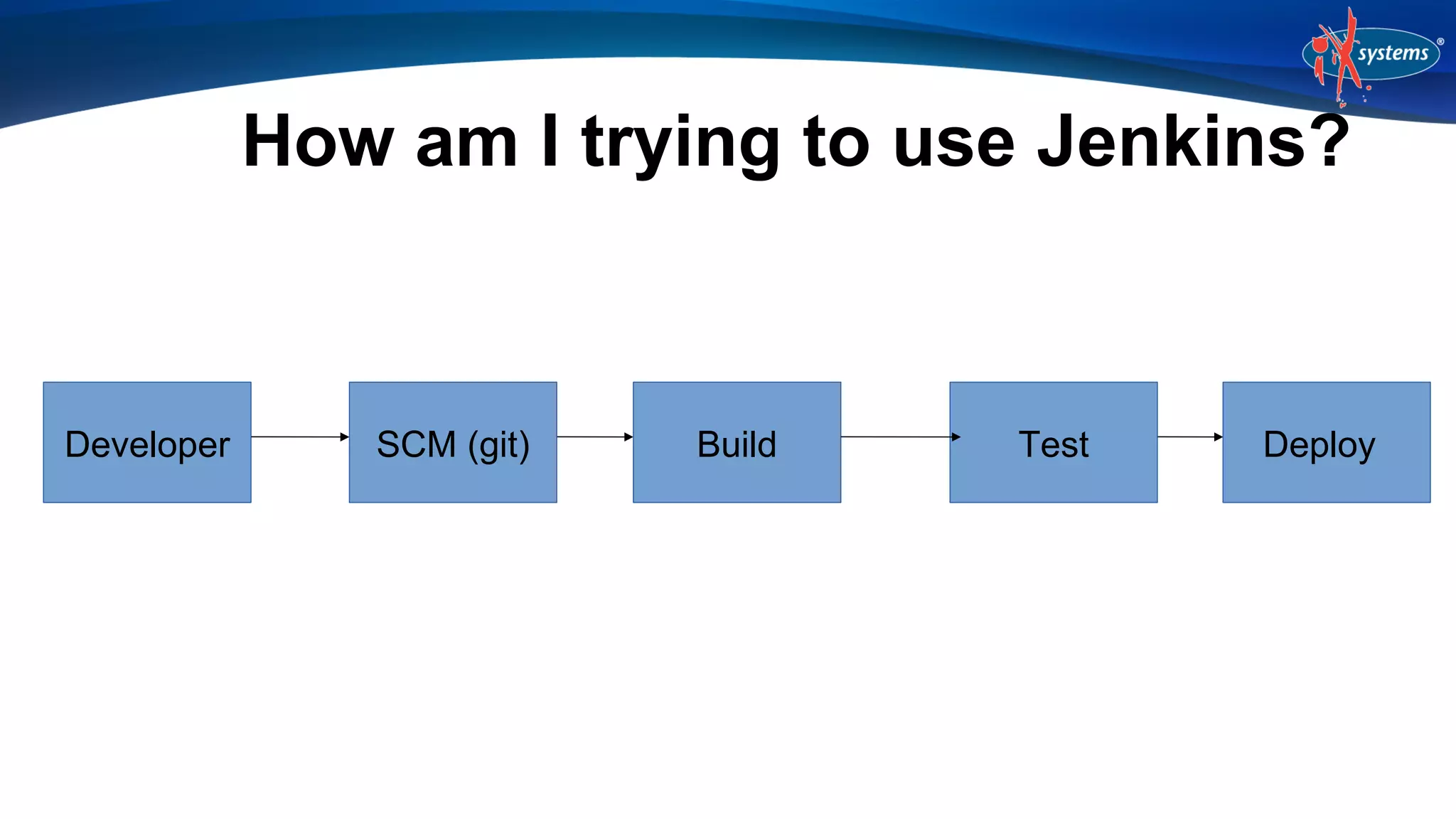 iX systems®

How am I trying to use Jenkins?

Developer

SCM (git)

Build

Test

Deploy